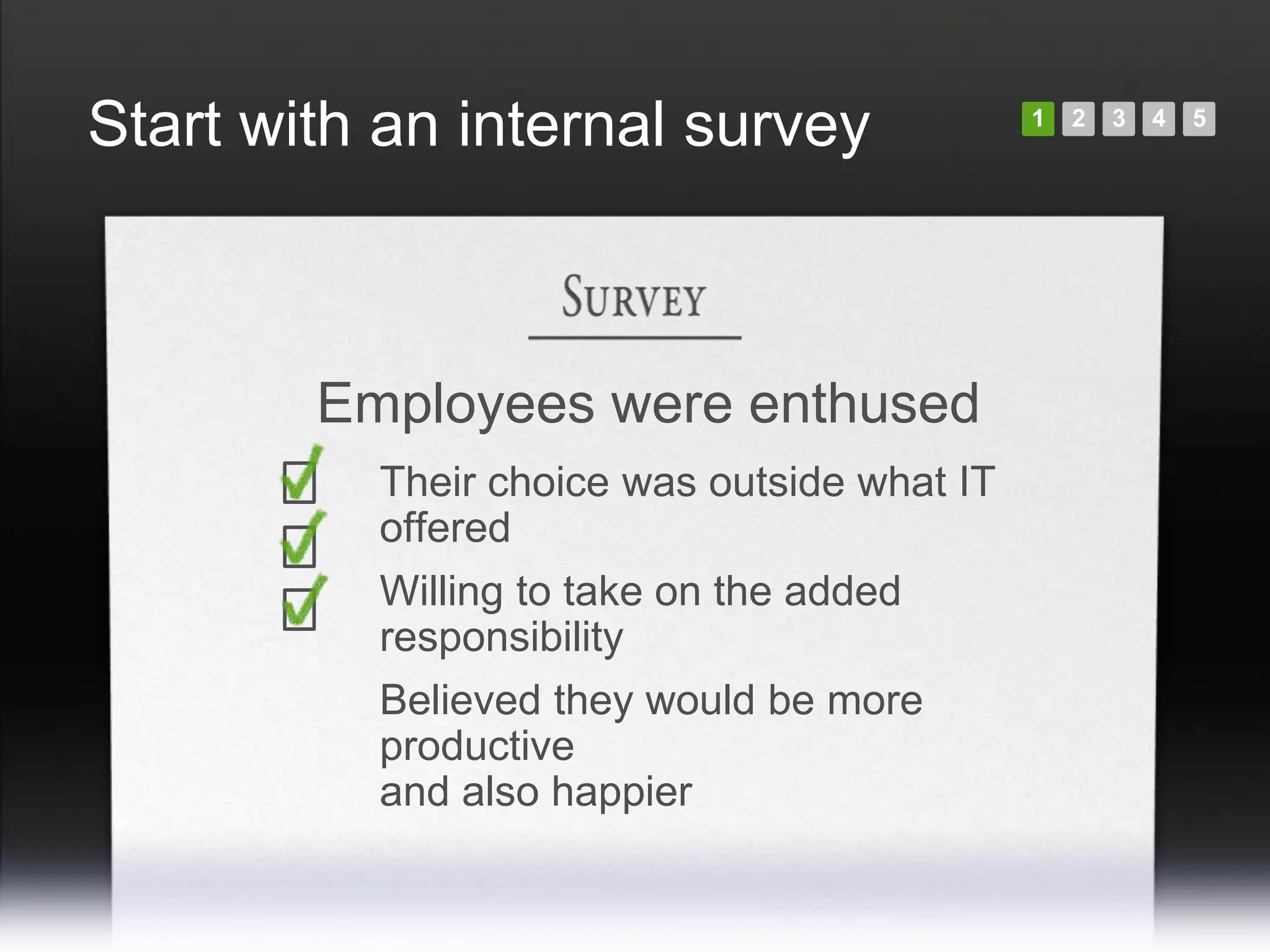 Start with an internal survey

1 2 3 4 5

SURVEY

Employees were enthused

Their choice was outside what IT offered

Willing to take on the added responsibility

Believed they would be more productive
and also happier